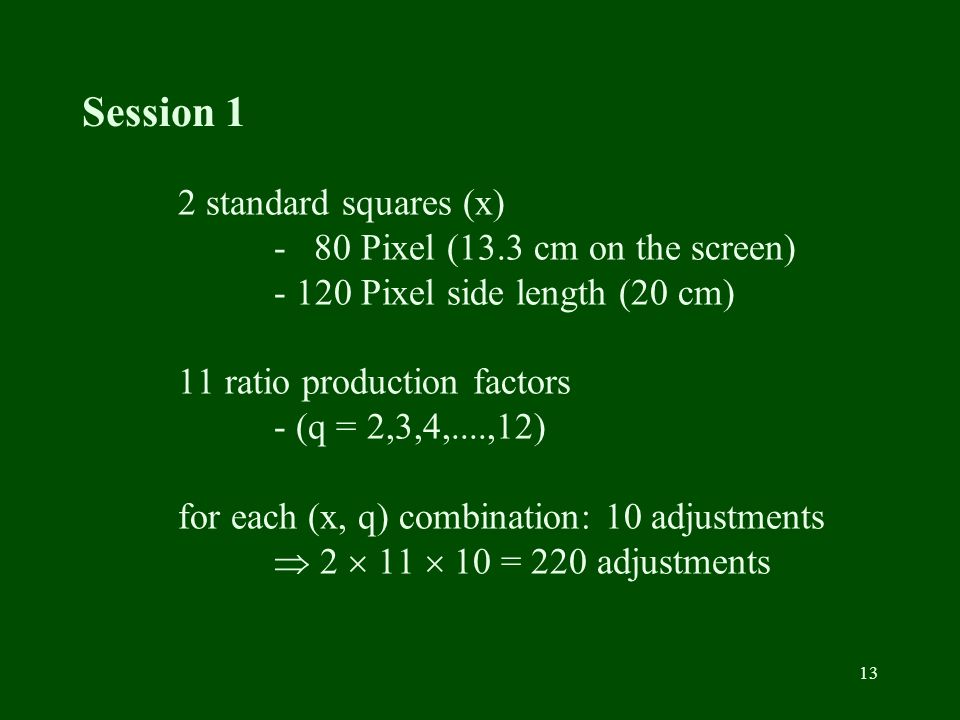 Session 1

2 standard squares (x)
- 80 Pixel (13.3 cm on the screen)
- 120 Pixel side length (20 cm)

11 ratio production factors
- (q = 2,3,4,....,12)

for each (x, q) combination: 10 adjustments
$\Rightarrow 2 \times 11 \times 10 = 220$ adjustments

13